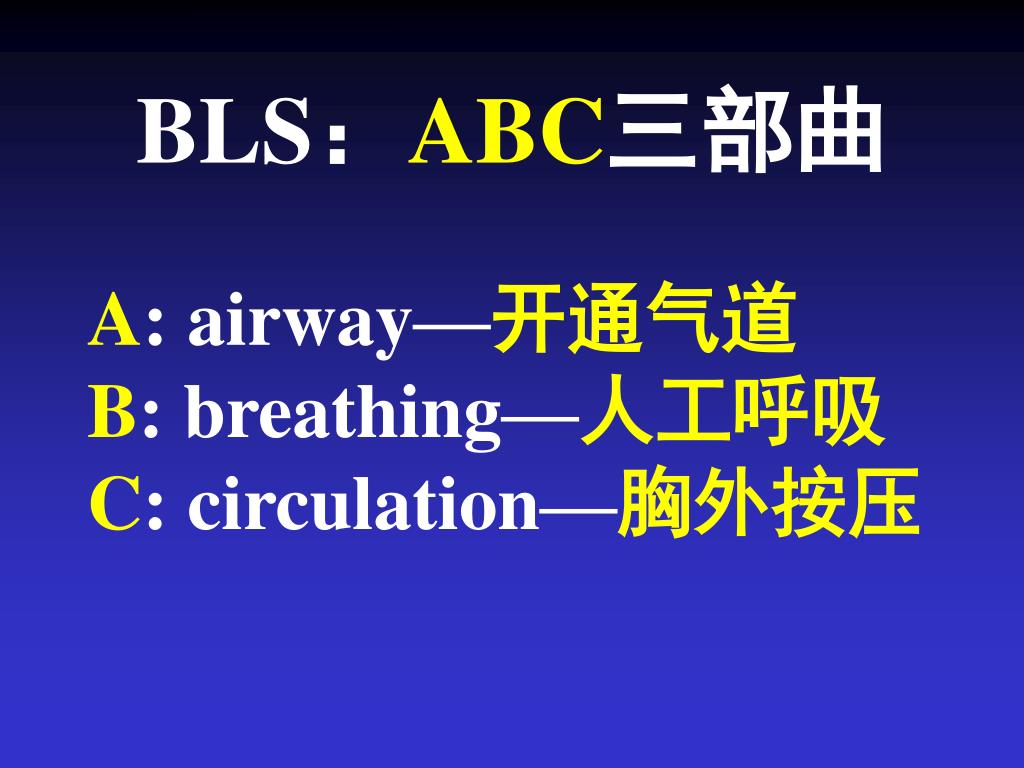 BLS：ABC三部曲

A: airway—开通气道
B: breathing—人工呼吸
C: circulation—胸外按压